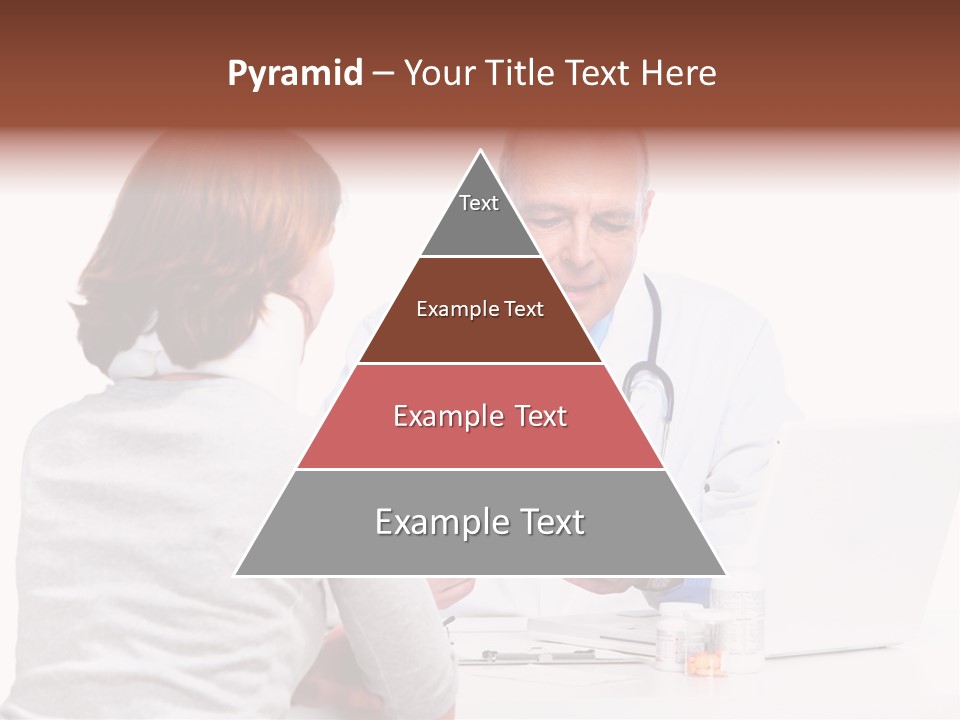 Pyramid – Your Title Text Here

Text

Example Text

Example Text

Example Text